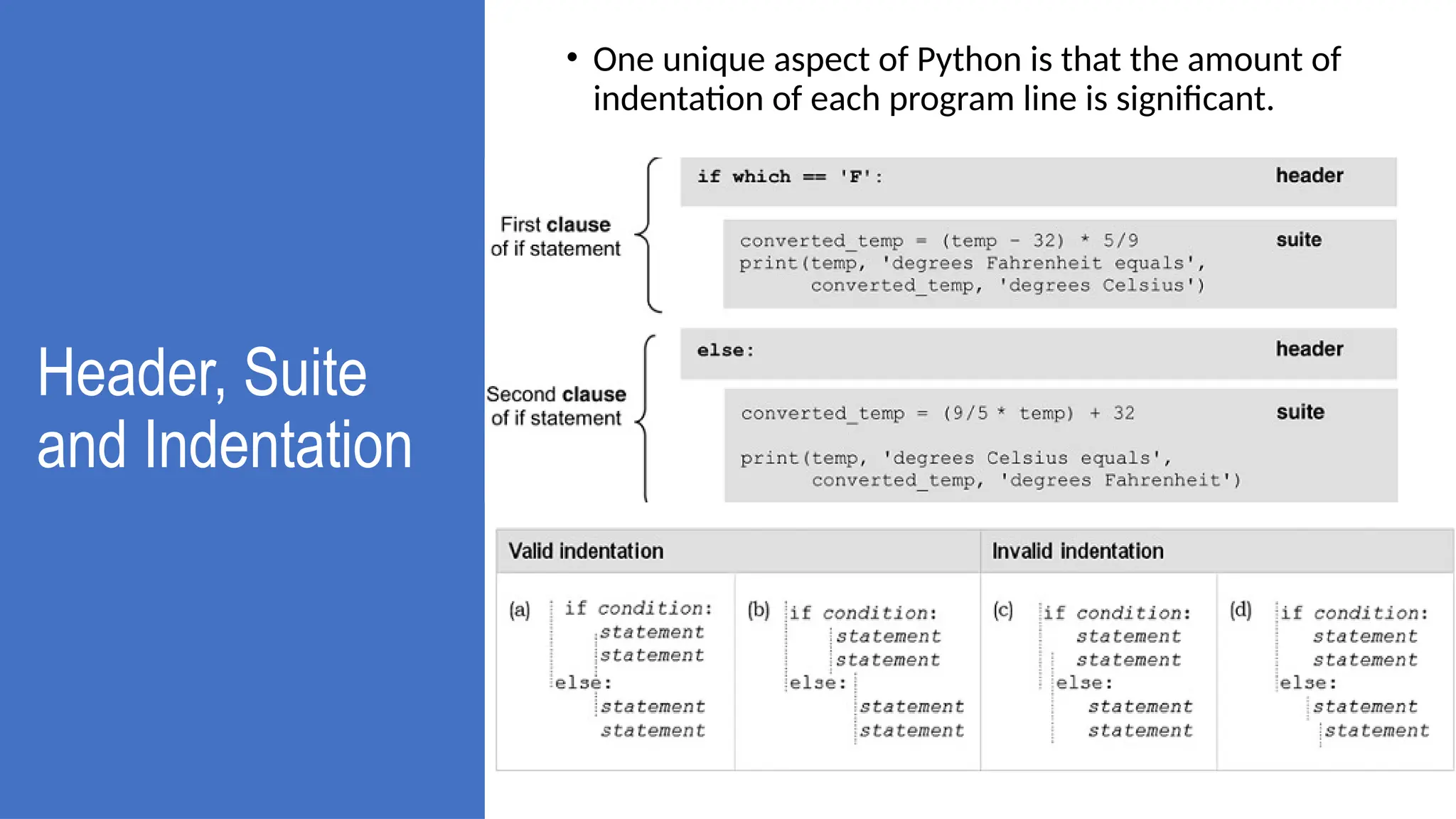 Header, Suite and Indentation

• One unique aspect of Python is that the amount of indentation of each program line is significant.

First clause of if statement

if which == 'F':

header

converted_temp = (temp - 32) * 5/9
print(temp, 'degrees Fahrenheit equals',
      converted_temp, 'degrees Celsius')

suite

Second clause of if statement

else:

header

converted_temp = (9/5 * temp) + 32

print(temp, 'degrees Celsius equals',
      converted_temp, 'degrees Fahrenheit')

suite

| Valid indentation | | Invalid indentation | |
|---|---|---|---|
| (a) if condition: statement statement else: statement statement | (b) if condition: statement statement else: statement statement | (c) if condition: statement statement else: statement statement | (d) if condition: statement statement else: statement statement |